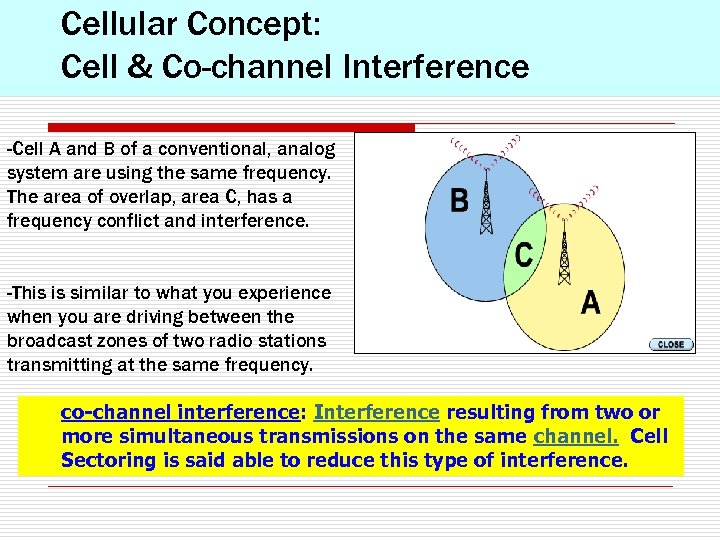 Cellular Concept:
Cell & Co-channel Interference

-Cell A and B of a conventional, analog system are using the same frequency. The area of overlap, area C, has a frequency conflict and interference.

-This is similar to what you experience when you are driving between the broadcast zones of two radio stations transmitting at the same frequency.

B

C

A

CLOSE

co-channel interference: Interference resulting from two or more simultaneous transmissions on the same channel. Cell Sectoring is said able to reduce this type of interference.